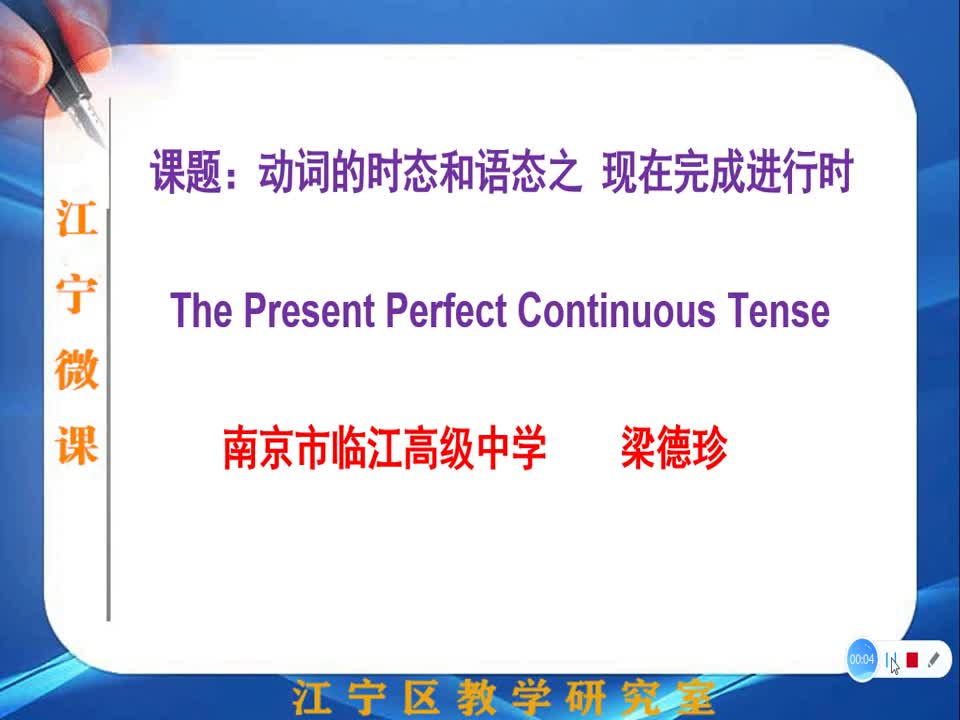 江宁微课

课题：动词的时态和语态之 现在完成进行时

The Present Perfect Continuous Tense

南京市临江高级中学 梁德珍

00:04

江宁区教学研究室